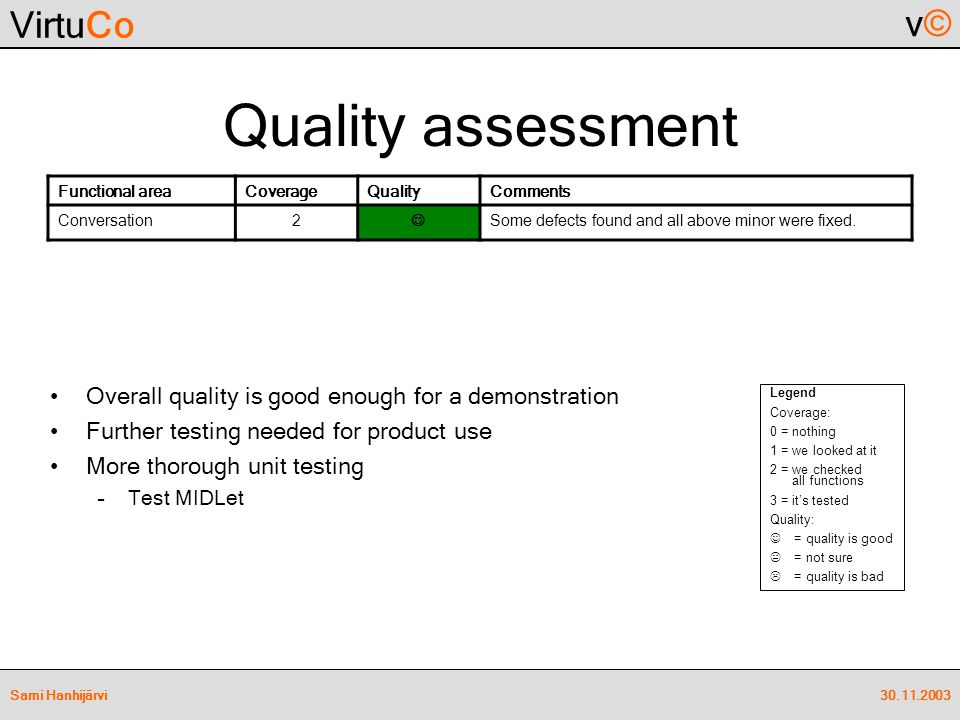 VirtuCo

v©

Quality assessment

| Functional area | Coverage | Quality | Comments |
|---|---|---|---|
| Conversation | 2 | ☺ | Some defects found and all above minor were fixed. |

• Overall quality is good enough for a demonstration
• Further testing needed for product use
• More thorough unit testing
– Test MIDLet

Legend
Coverage:
0 = nothing
1 = we looked at it
2 = we checked all functions
3 = it's tested
Quality:
☺ = quality is good
😐 = not sure
☹ = quality is bad

Sami Hanhijärvi

30.11.2003